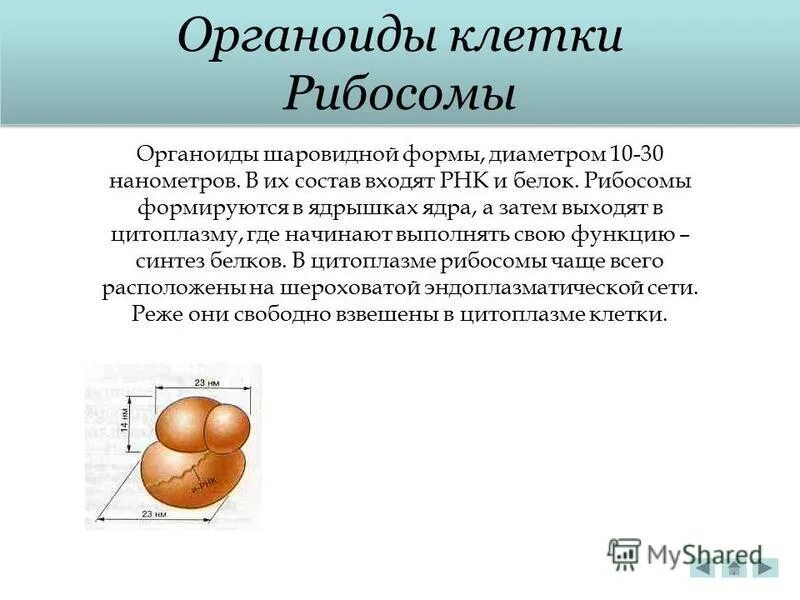 Органоиды клетки
Рибосомы

Органоиды шаровидной формы, диаметром 10-30 нанометров. В их состав входят РНК и белок. Рибосомы формируются в ядрышках ядра, а затем выходят в цитоплазму, где начинают выполнять свою функцию – синтез белков. В цитоплазме рибосомы чаще всего расположены на шероховатой эндоплазматической сети. Реже они свободно взвешены в цитоплазме клетки.

23 нм
14 нм
и-РНК
23 нм

MyShared